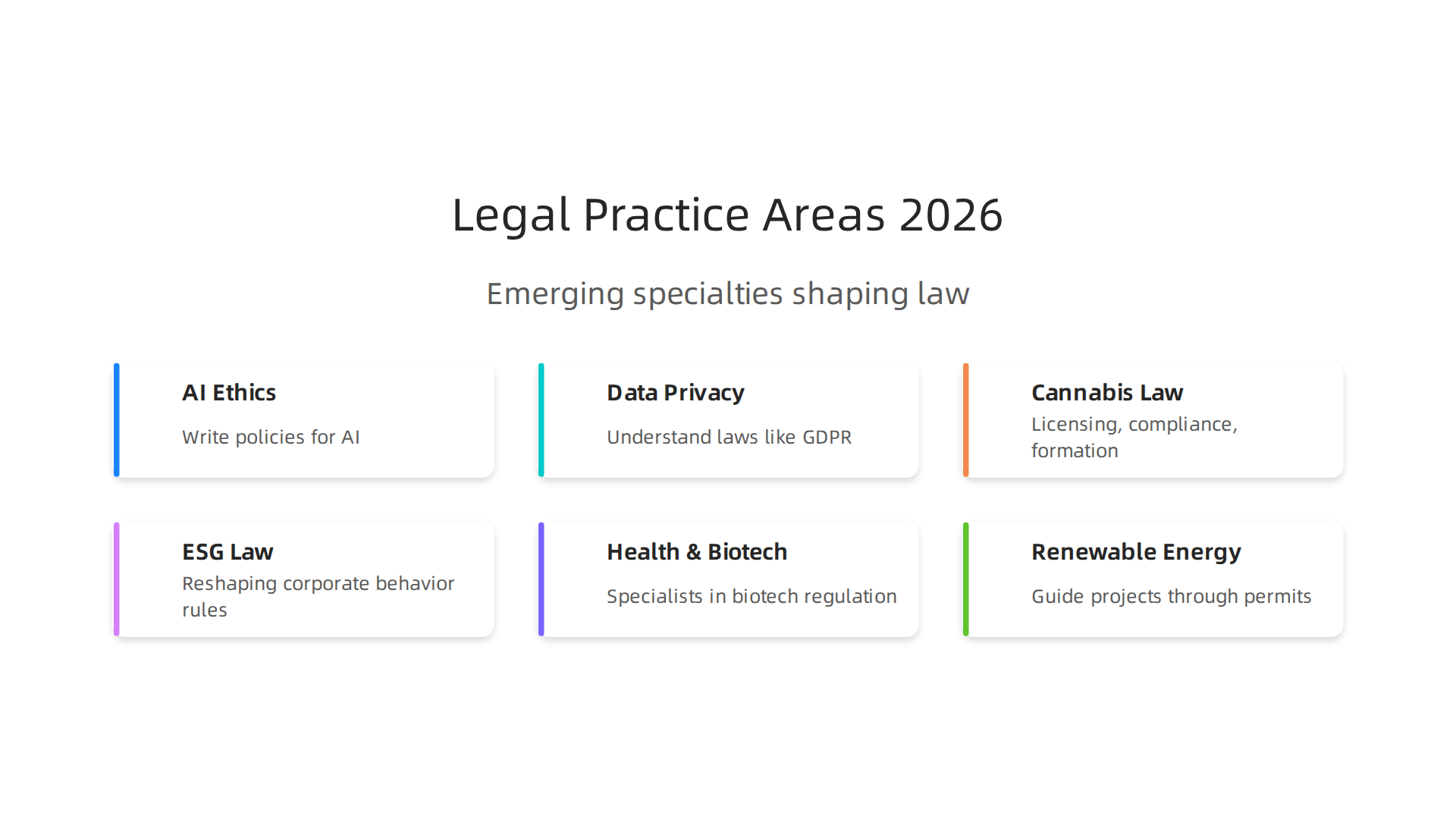 Legal Practice Areas 2026

Emerging specialties shaping law

AI Ethics

Write policies for AI

Data Privacy

Understand laws like GDPR

Cannabis Law

Licensing, compliance, formation

ESG Law

Reshaping corporate behavior rules

Health & Biotech

Specialists in biotech regulation

Renewable Energy

Guide projects through permits